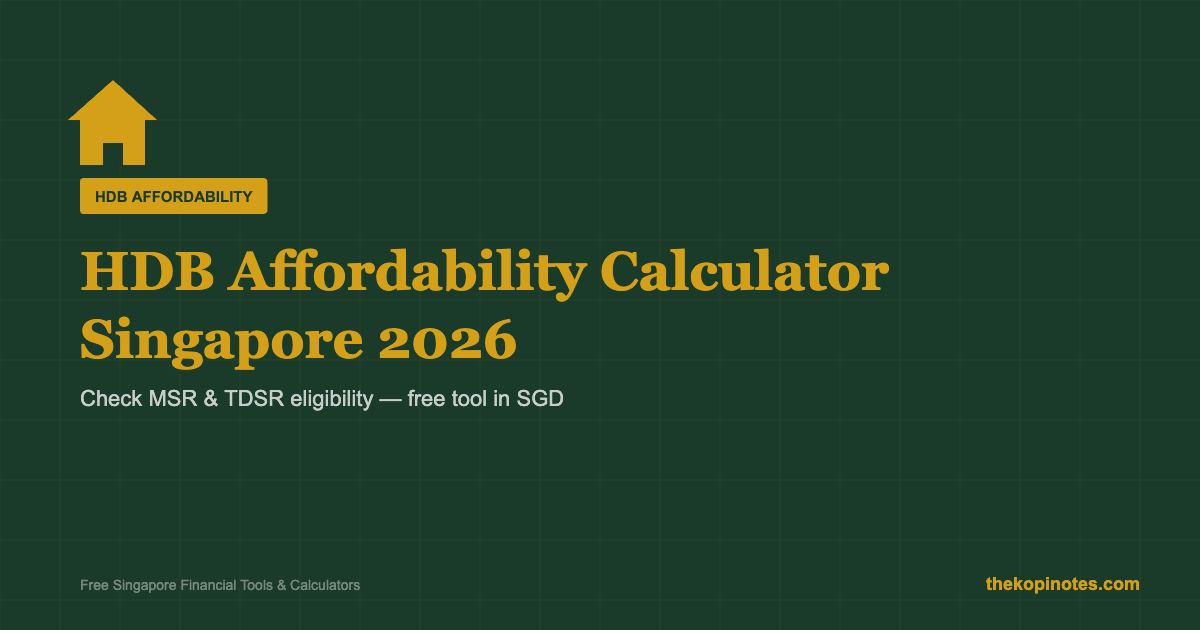 HDB AFFORDABILITY

HDB Affordability Calculator Singapore 2026

Check MSR & TDSR eligibility — free tool in SGD

Free Singapore Financial Tools & Calculators

thekopinotes.com